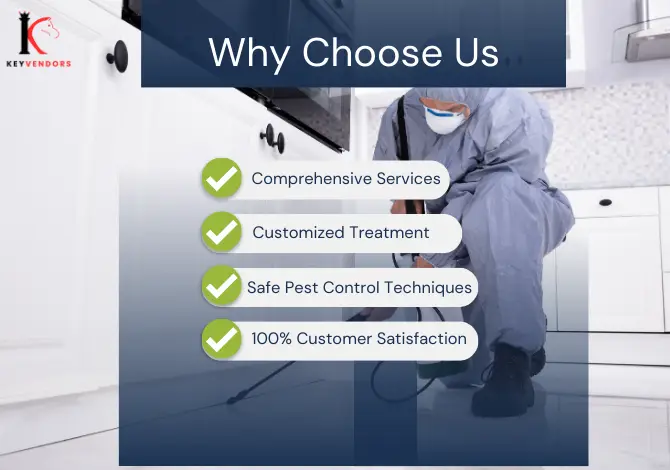 KEYVENDORS

Why Choose Us

Comprehensive Services

Customized Treatment

Safe Pest Control Techniques

100% Customer Satisfaction